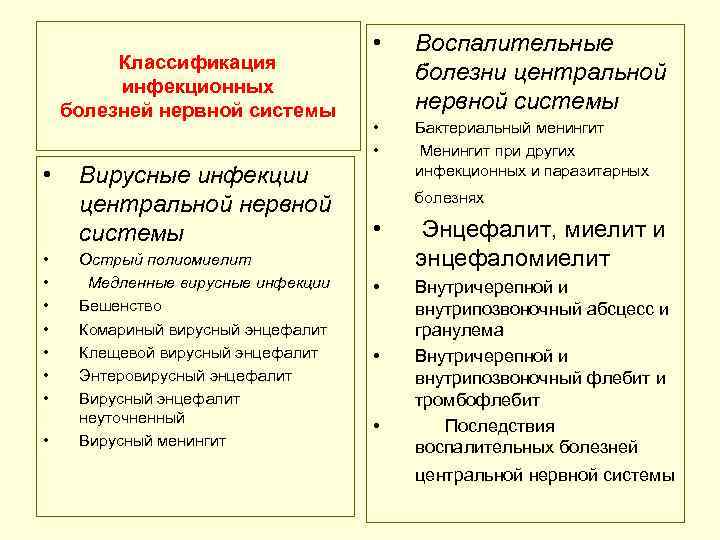 Классификация инфекционных болезней нервной системы

• Вирусные инфекции центральной нервной системы
• Острый полиомиелит
• Медленные вирусные инфекции
• Бешенство
• Комариный вирусный энцефалит
• Клещевой вирусный энцефалит
• Энтеровирусный энцефалит
• Вирусный энцефалит неуточненный
• Вирусный менингит

• Воспалительные болезни центральной нервной системы
• Бактериальный менингит
• Менингит при других инфекционных и паразитарных болезнях
• Энцефалит, миелит и энцефаломиелит
• Внутричерепной и внутрипозвоночный абсцесс и гранулема
• Внутричерепной и внутрипозвоночный флебит и тромбофлебит
• Последствия воспалительных болезней центральной нервной системы